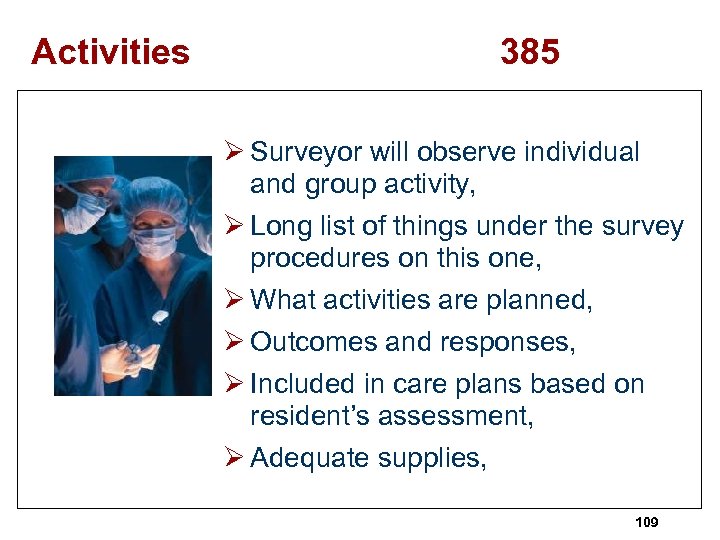 Activities 385

➢ Surveyor will observe individual and group activity,

➢ Long list of things under the survey procedures on this one,

➢ What activities are planned,

➢ Outcomes and responses,

➢ Included in care plans based on resident's assessment,

➢ Adequate supplies,

109